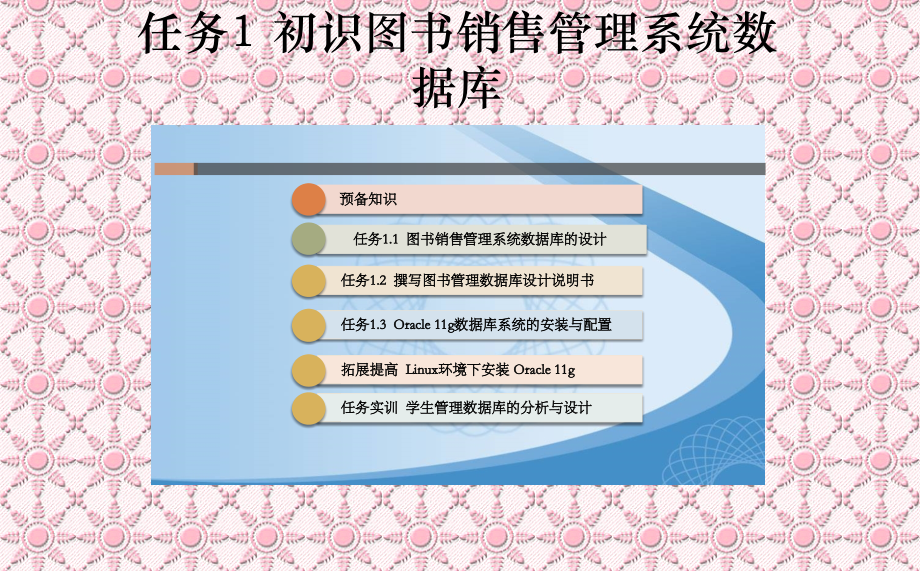 任务1 初识图书销售管理系统数据库

预备知识

任务1.1 图书销售管理系统数据库的设计

任务1.2 撰写图书管理数据库设计说明书

任务1.3 Oracle 11g数据库系统的安装与配置

拓展提高 Linux环境下安装 Oracle 11g

任务实训 学生管理数据库的分析与设计